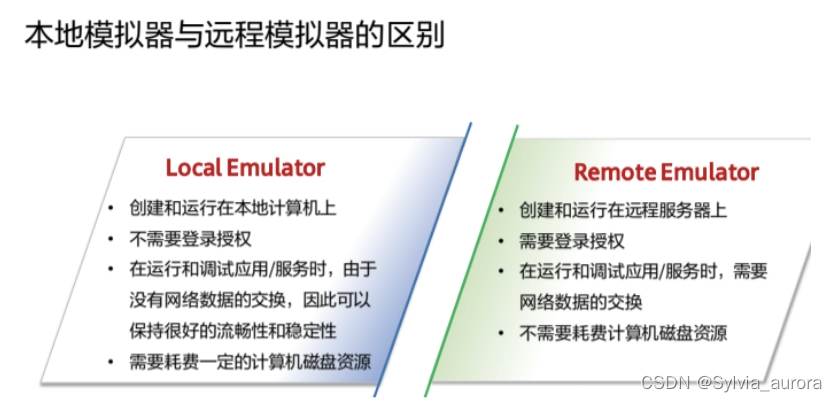 本地模拟器与远程模拟器的区别

Local Emulator

• 创建和运行在本地计算机上
• 不需要登录授权
• 在运行和调试应用/服务时，由于没有网络数据的交换，因此可以保持很好的流畅性和稳定性
• 需要耗费一定的计算机磁盘资源

Remote Emulator

• 创建和运行在远程服务器上
• 需要登录授权
• 在运行和调试应用/服务时，需要网络数据的交换
• 不需要耗费计算机磁盘资源

CSDN @Sylvia_aurora